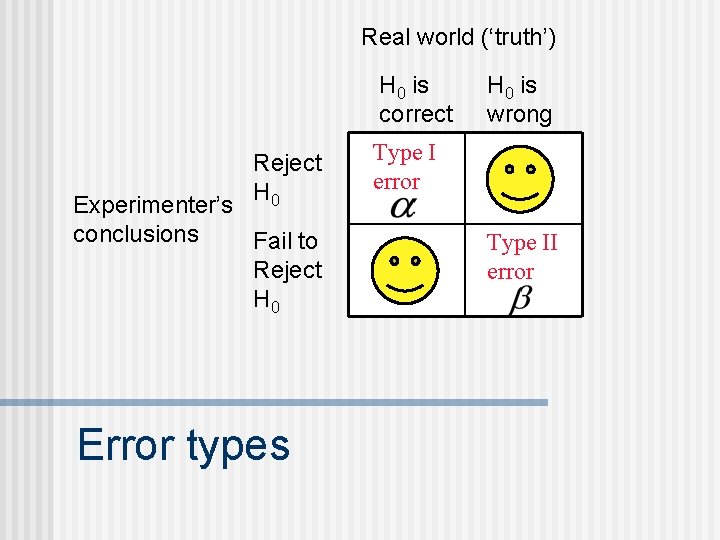 Real world ('truth')

Experimenter's conclusions

| | $H_0$ is correct | $H_0$ is wrong |
|---|---|---|
| Reject $H_0$ | Type I error $\alpha$ | |
| Fail to Reject $H_0$ | | Type II error $\beta$ |

Error types